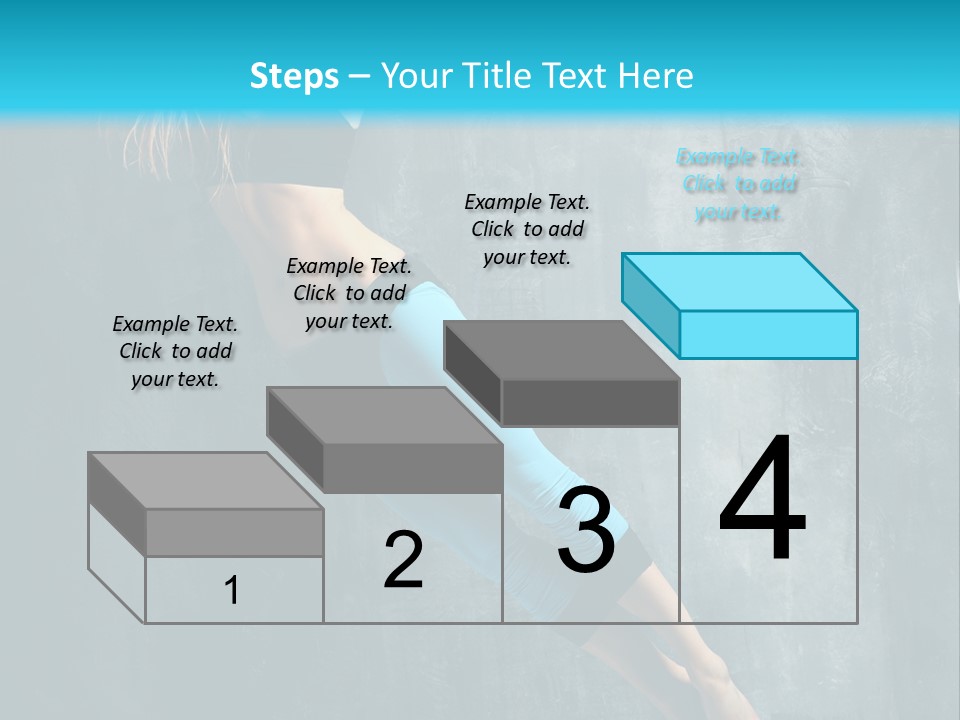 Steps – Your Title Text Here

Example Text. Click to add your text.

Example Text. Click to add your text.

Example Text. Click to add your text.

Example Text. Click to add your text.

1

2

3

4